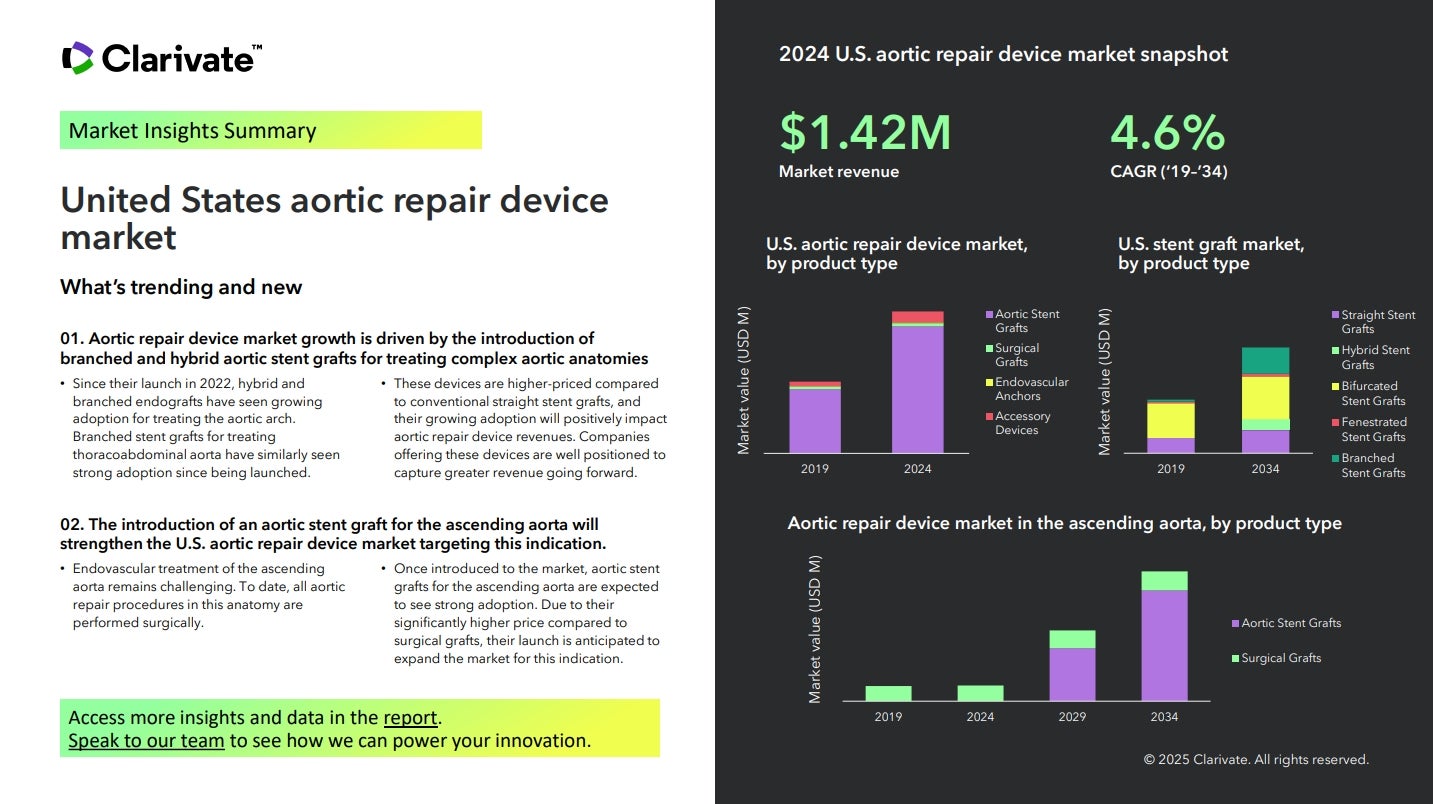 Clarivate™

Market Insights Summary

United States aortic repair device market

What's trending and new

01. Aortic repair device market growth is driven by the introduction of branched and hybrid aortic stent grafts for treating complex aortic anatomies

• Since their launch in 2022, hybrid and branched endografts have seen growing adoption for treating the aortic arch. Branched stent grafts for treating thoracoabdominal aorta have similarly seen strong adoption since being launched.

• These devices are higher-priced compared to conventional straight stent grafts, and their growing adoption will positively impact aortic repair device revenues. Companies offering these devices are well positioned to capture greater revenue going forward.

02. The introduction of an aortic stent graft for the ascending aorta will strengthen the U.S. aortic repair device market targeting this indication.

• Endovascular treatment of the ascending aorta remains challenging. To date, all aortic repair procedures in this anatomy are performed surgically.

• Once introduced to the market, aortic stent grafts for the ascending aorta are expected to see strong adoption. Due to their significantly higher price compared to surgical grafts, their launch is anticipated to expand the market for this indication.

Access more insights and data in the report.
Speak to our team to see how we can power your innovation.

2024 U.S. aortic repair device market snapshot

$1.42M
Market revenue

4.6%
CAGR ('19-'34)

U.S. aortic repair device market, by product type

Market value (USD M)

2019 2024

Aortic Stent Grafts
Surgical Grafts
Endovascular Anchors
Accessory Devices

U.S. stent graft market, by product type

Market value (USD M)

2019 2034

Straight Stent Grafts
Hybrid Stent Grafts
Bifurcated Stent Grafts
Fenestrated Stent Grafts
Branched Stent Grafts

Aortic repair device market in the ascending aorta, by product type

Market value (USD M)

2019 2024 2029 2034

Aortic Stent Grafts
Surgical Grafts

© 2025 Clarivate. All rights reserved.